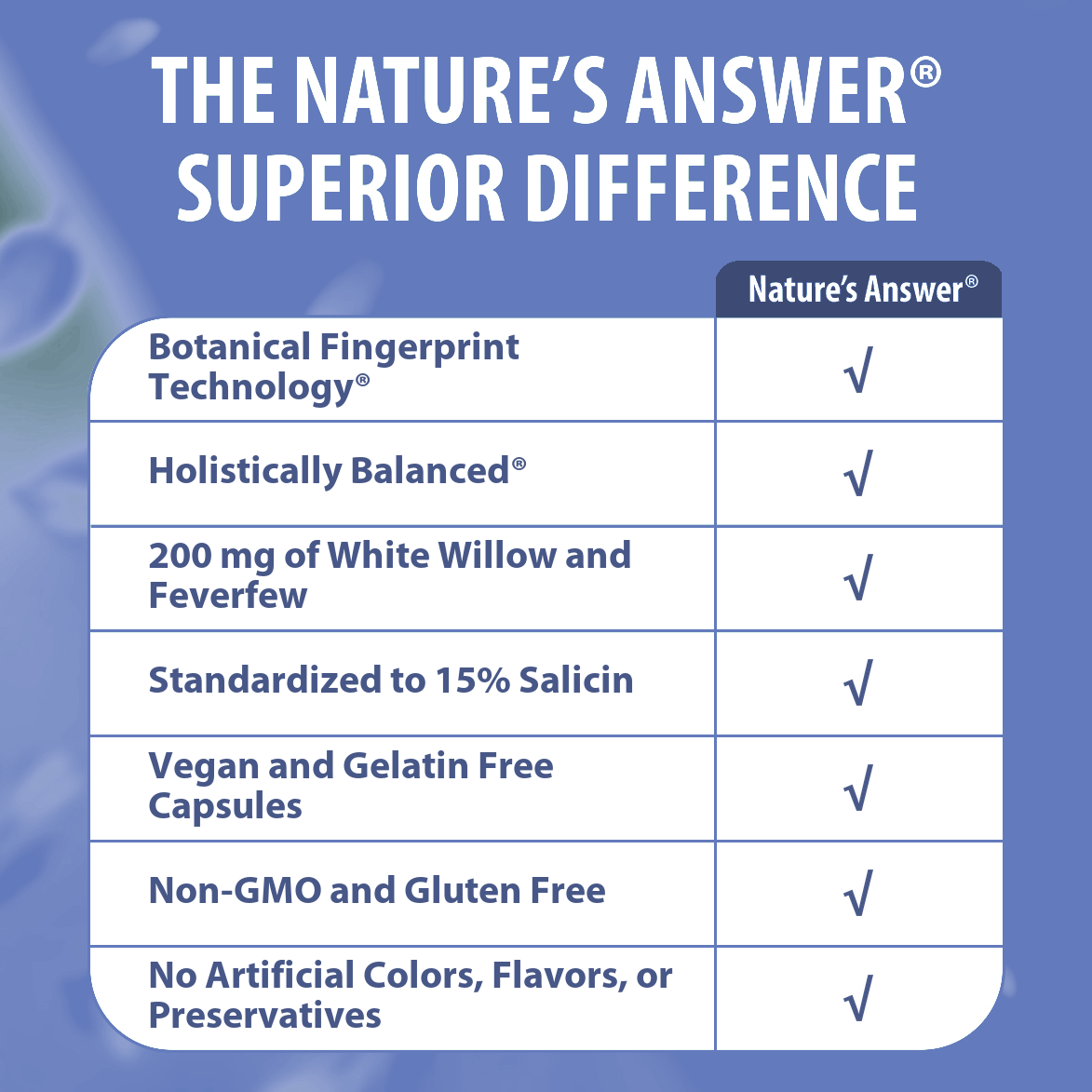 THE NATURE'S ANSWER®
SUPERIOR DIFFERENCE

| | Nature's Answer® |
|---|---|
| Botanical Fingerprint Technology® | √ |
| Holistically Balanced® | √ |
| 200 mg of White Willow and Feverfew | √ |
| Standardized to 15% Salicin | √ |
| Vegan and Gelatin Free Capsules | √ |
| Non-GMO and Gluten Free | √ |
| No Artificial Colors, Flavors, or Preservatives | √ |